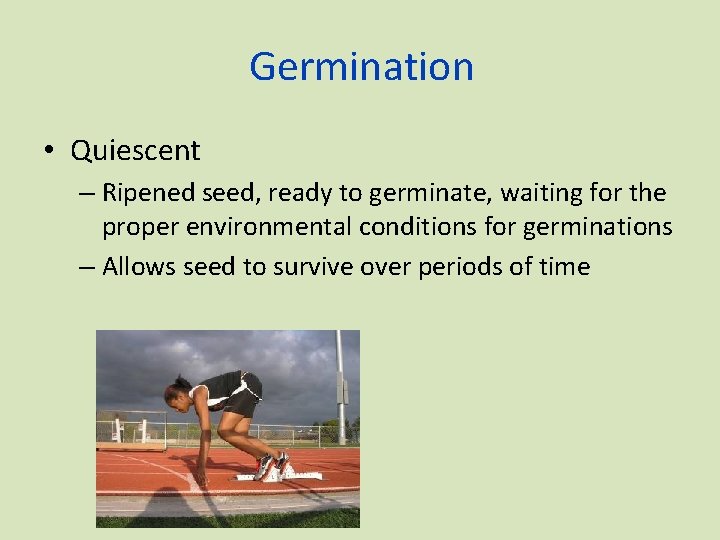 Germination

• Quiescent
– Ripened seed, ready to germinate, waiting for the proper environmental conditions for germinations
– Allows seed to survive over periods of time